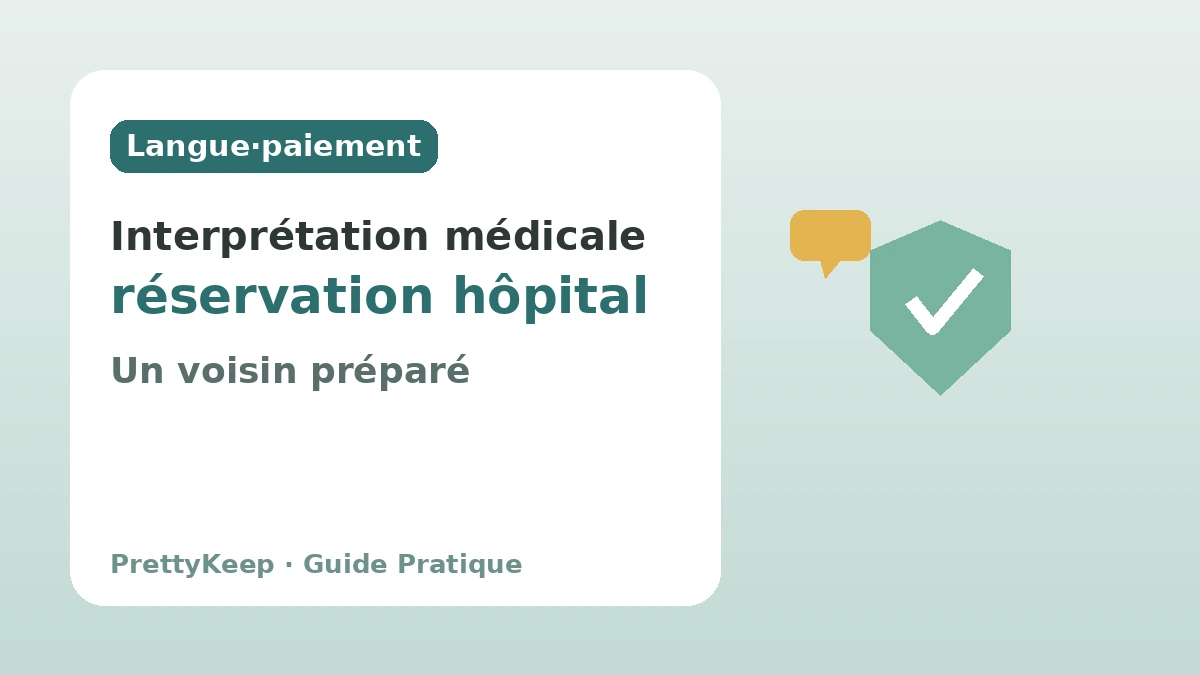 Langue·paiement

Interprétation médicale
réservation hôpital

Un voisin préparé

PrettyKeep · Guide Pratique